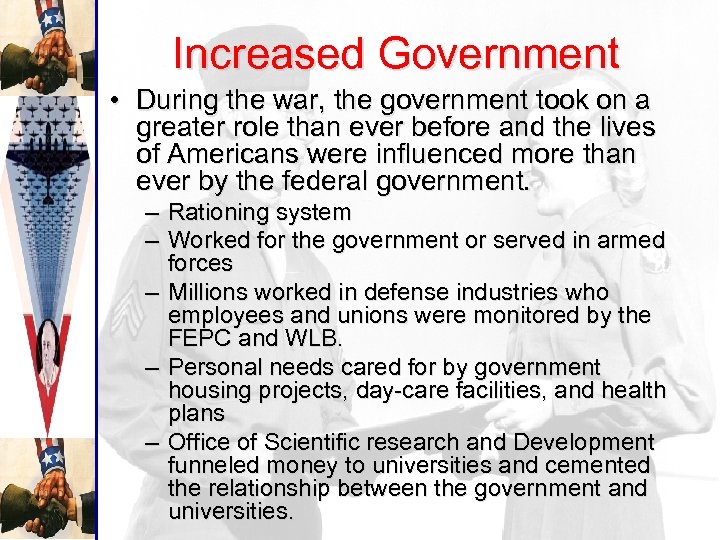 Increased Government

• During the war, the government took on a greater role than ever before and the lives of Americans were influenced more than ever by the federal government.
– Rationing system
– Worked for the government or served in armed forces
– Millions worked in defense industries who employees and unions were monitored by the FEPC and WLB.
– Personal needs cared for by government housing projects, day-care facilities, and health plans
– Office of Scientific research and Development funneled money to universities and cemented the relationship between the government and universities.